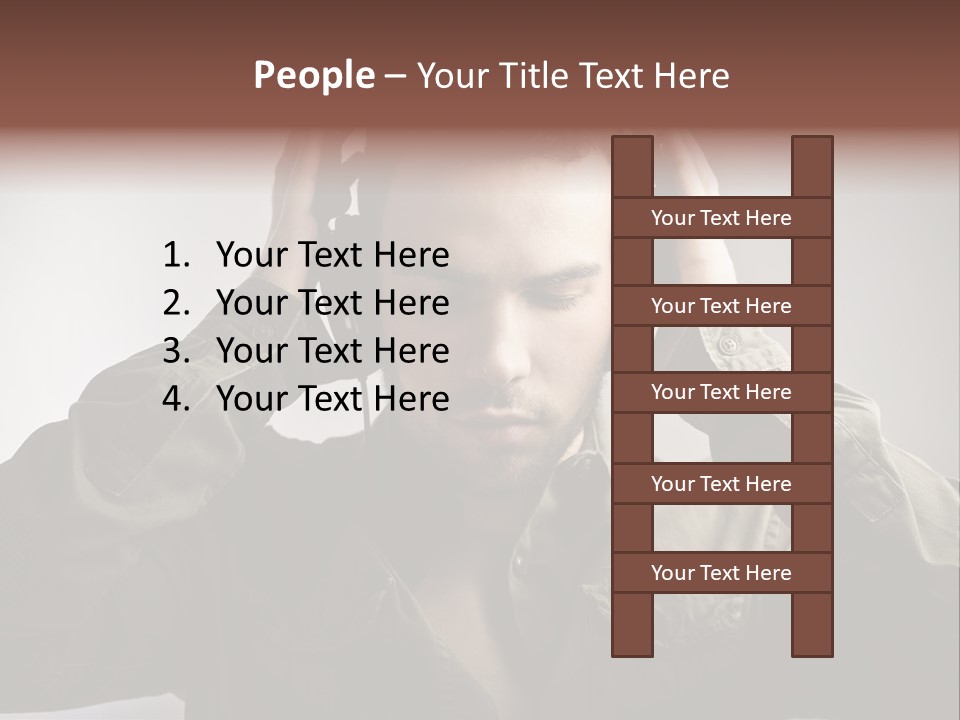 People – Your Title Text Here

1. Your Text Here
2. Your Text Here
3. Your Text Here
4. Your Text Here

Your Text Here

Your Text Here

Your Text Here

Your Text Here

Your Text Here